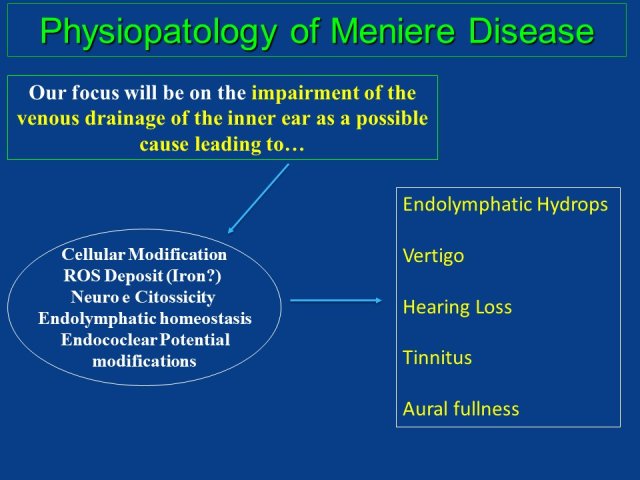 Physiopatology of Meniere Disease

Our focus will be on the impairment of the venous drainage of the inner ear as a possible cause leading to…

Cellular Modification
ROS Deposit (Iron?)
Neuro e Citossicity
Endolymphatic homeostasis
Endococlear Potential modifications

Endolymphatic Hydrops

Vertigo

Hearing Loss

Tinnitus

Aural fullness